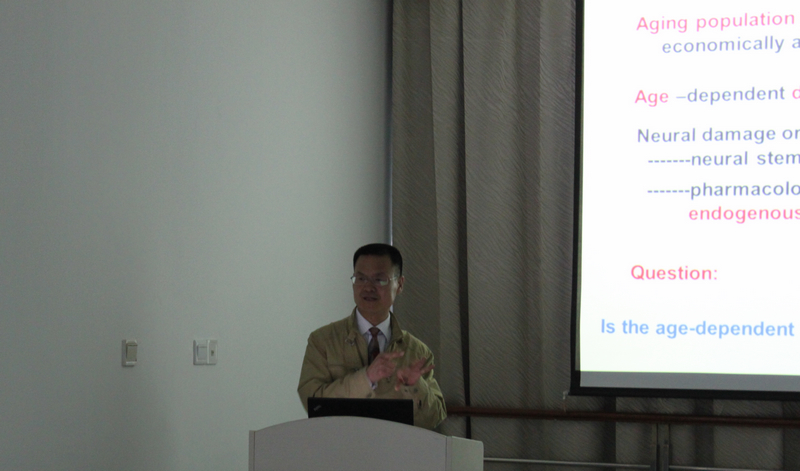 Aging population
economically a

Age –dependent c

Neural damage or
-------neural stem
-------pharmacolo
endogenous

Question:

Is the age-dependent